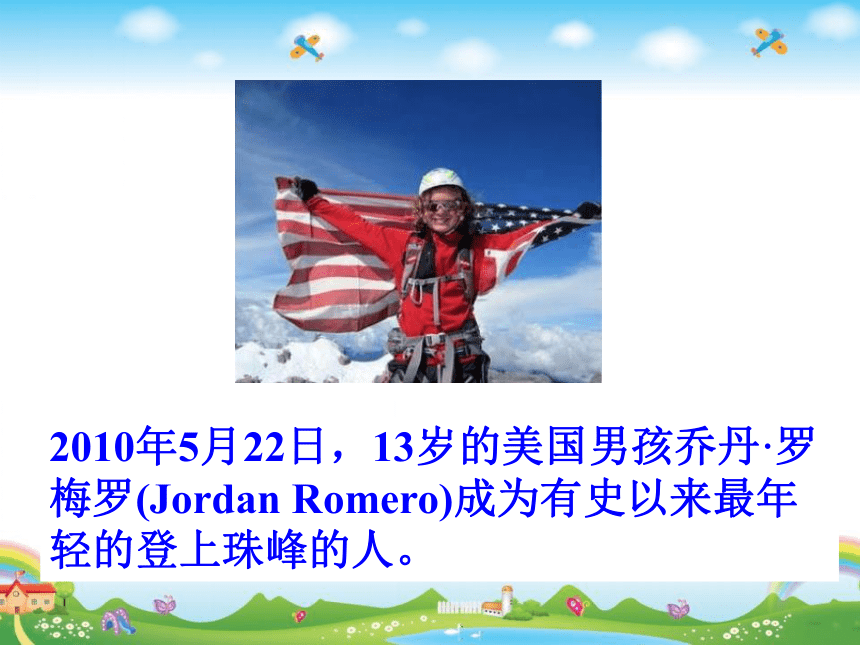 2010年5月22日，13岁的美国男孩乔丹·罗梅罗(Jordan Romero)成为有史以来最年轻的登上珠峰的人。